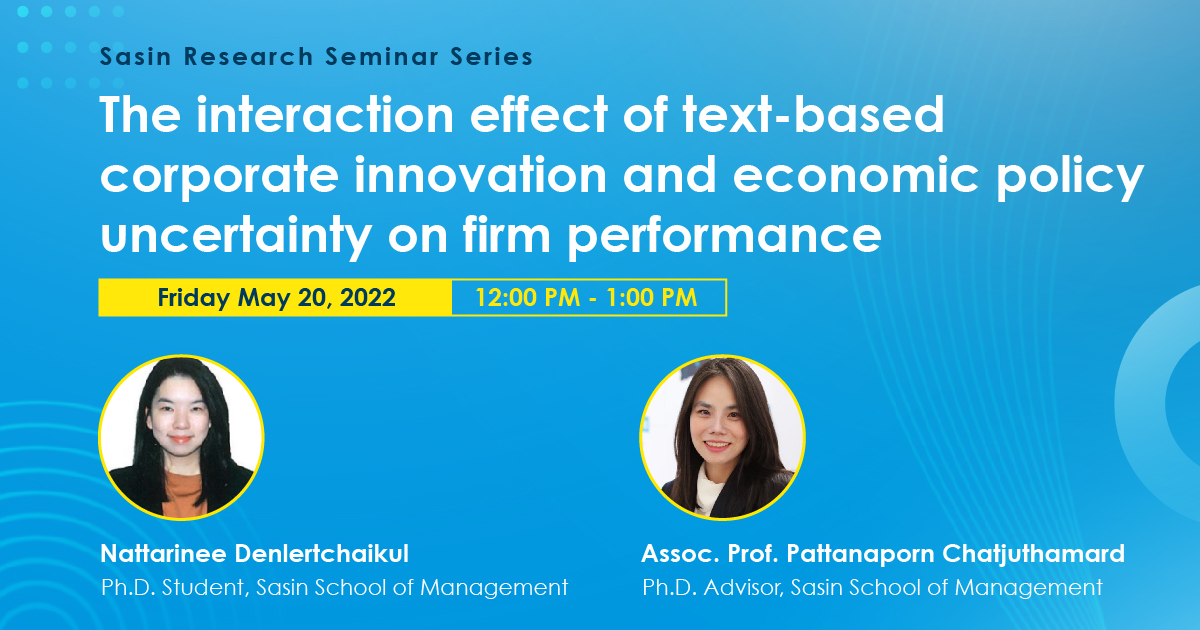 Sasin Research Seminar Series

The interaction effect of text-based corporate innovation and economic policy uncertainty on firm performance

Friday May 20, 2022 12:00 PM - 1:00 PM

Nattarinee Denlertchaikul
Ph.D. Student, Sasin School of Management

Assoc. Prof. Pattanaporn Chatjuthamard
Ph.D. Advisor, Sasin School of Management